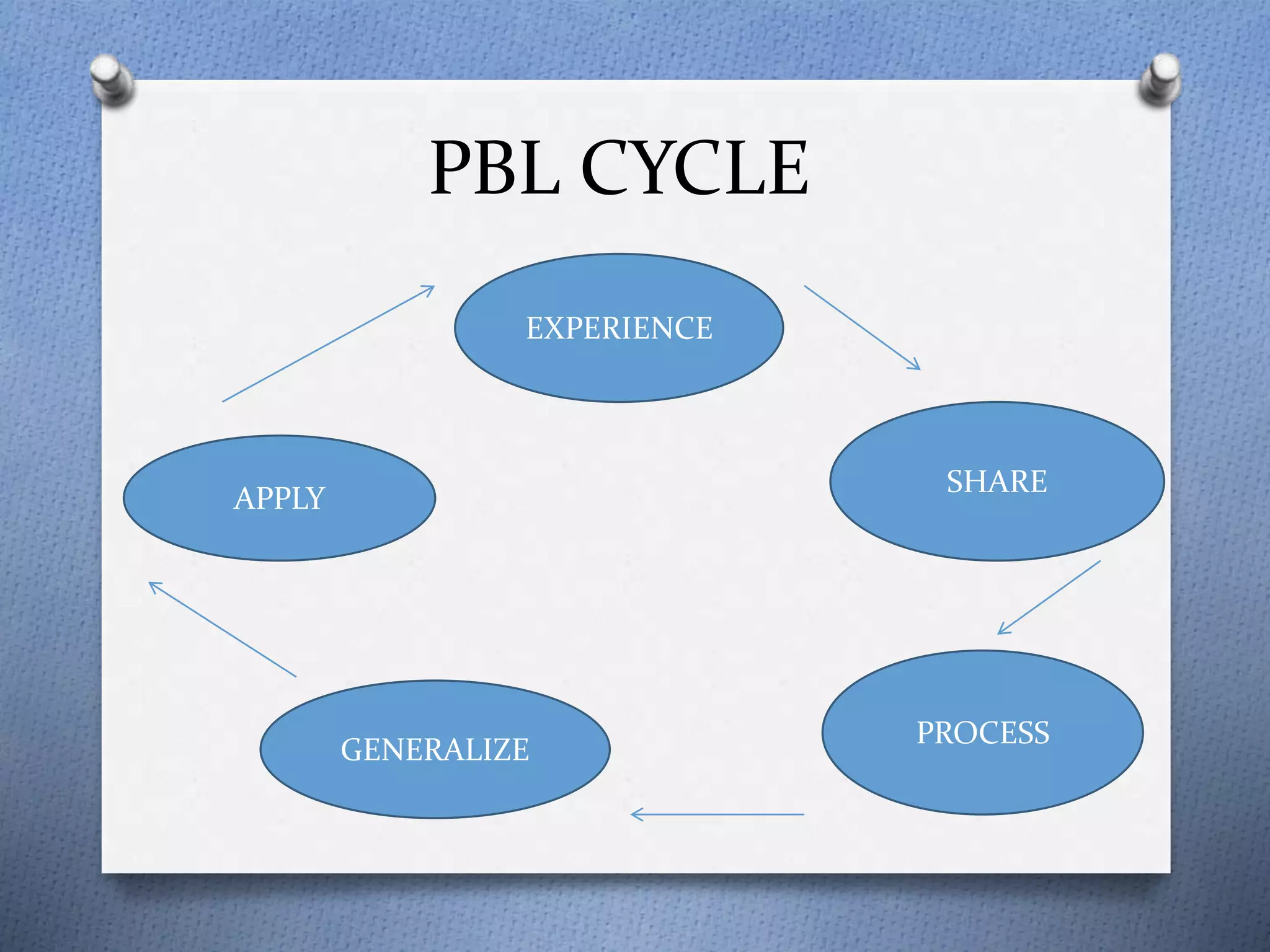 PBL CYCLE

EXPERIENCE

SHARE

PROCESS

GENERALIZE

APPLY